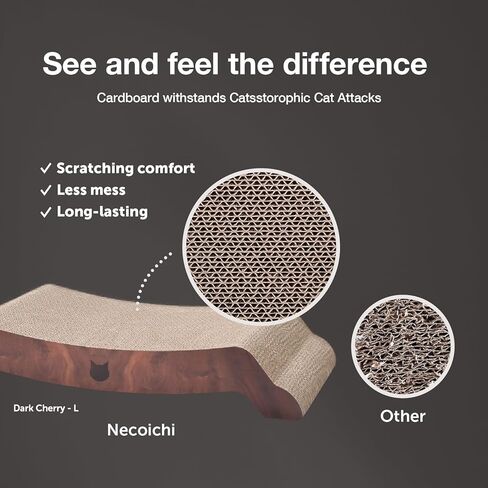 See and feel the difference

Cardboard withstands Catsstorophic Cat Attacks

✓ Scratching comfort
✓ Less mess
✓ Long-lasting

Dark Cherry - L

Necoichi

Other